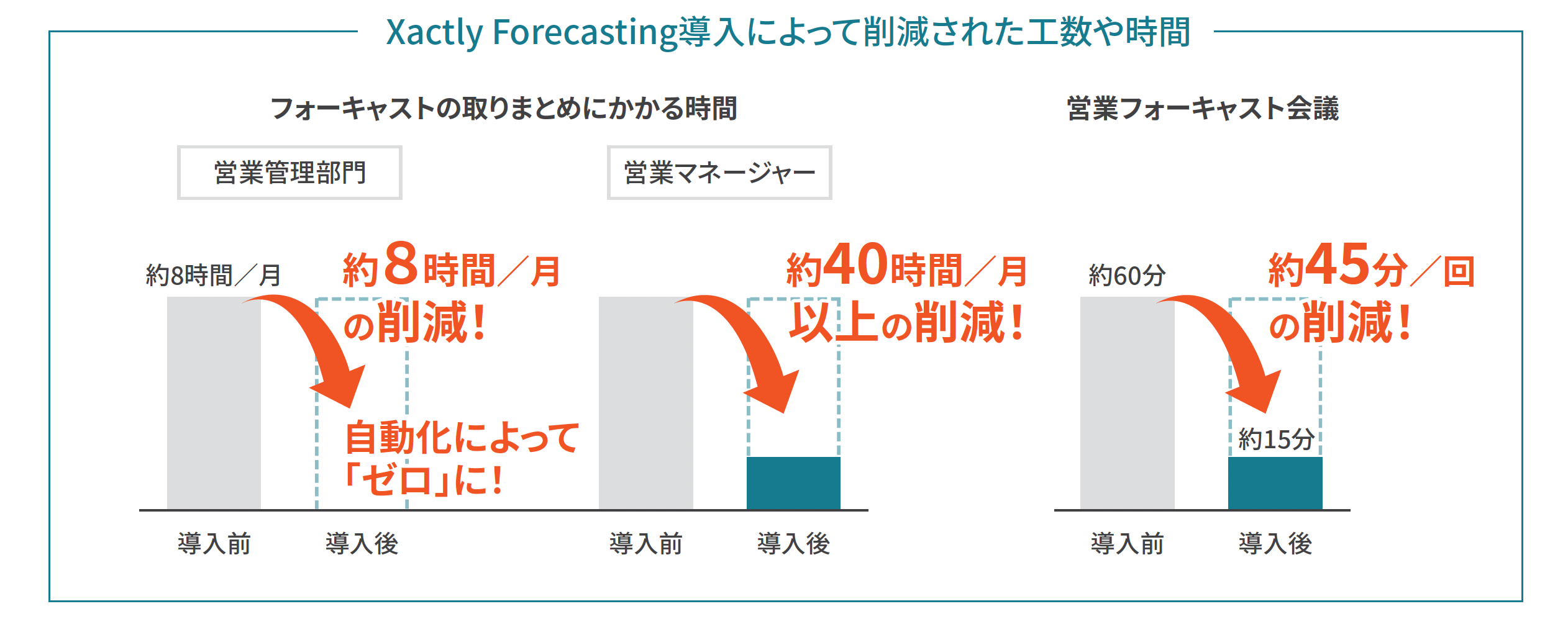 Xactly Forecasting導入によって削減された工数や時間

フォーキャストの取りまとめにかかる時間

営業管理部門

約8時間／月

約8時間／月の削減！

自動化によって「ゼロ」に！

導入前

導入後

営業マネージャー

約40時間／月以上の削減！

導入前

導入後

営業フォーキャスト会議

約60分

約45分／回の削減！

約15分

導入前

導入後